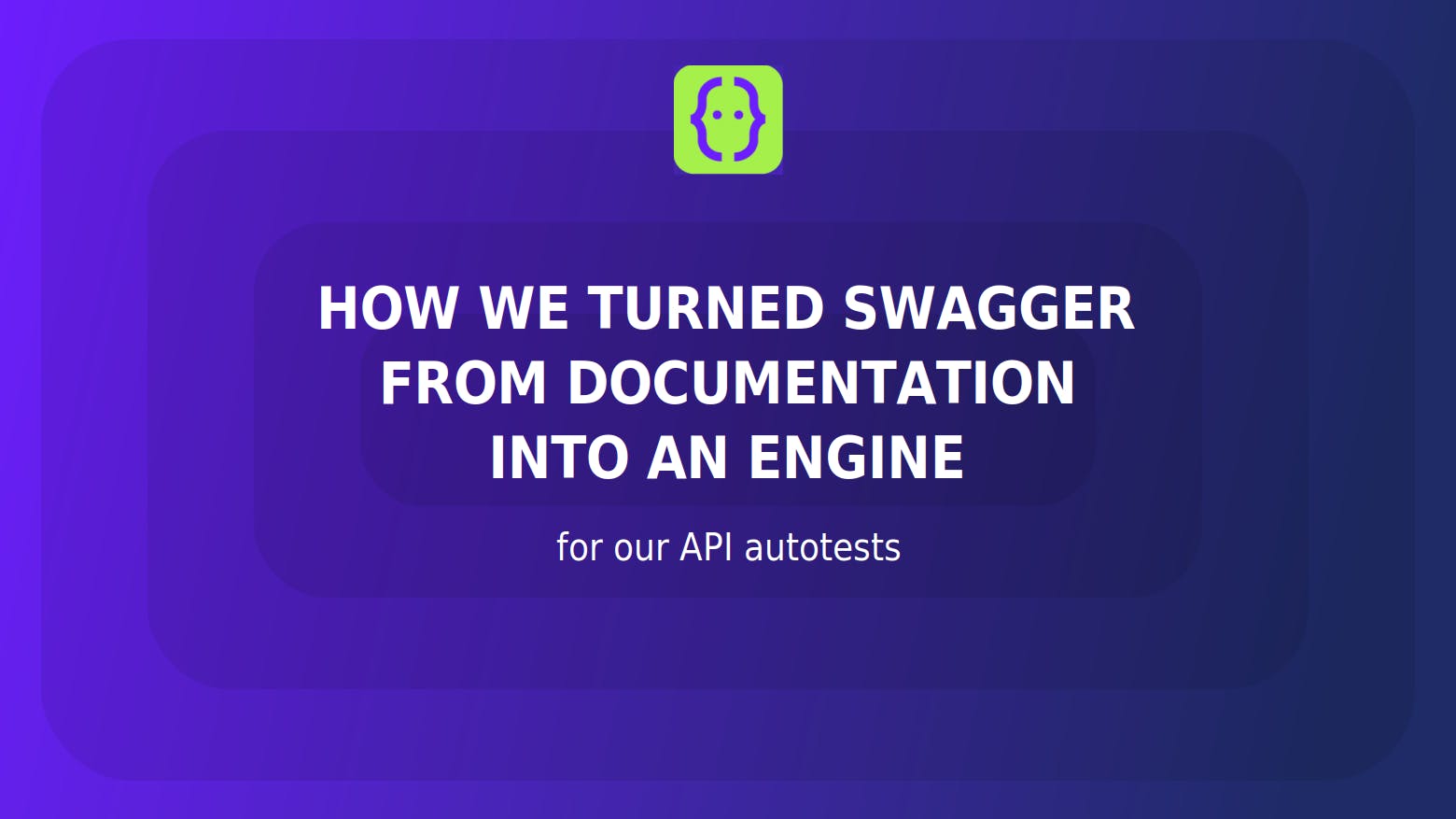 HOW WE TURNED SWAGGER FROM DOCUMENTATION INTO AN ENGINE

for our API autotests